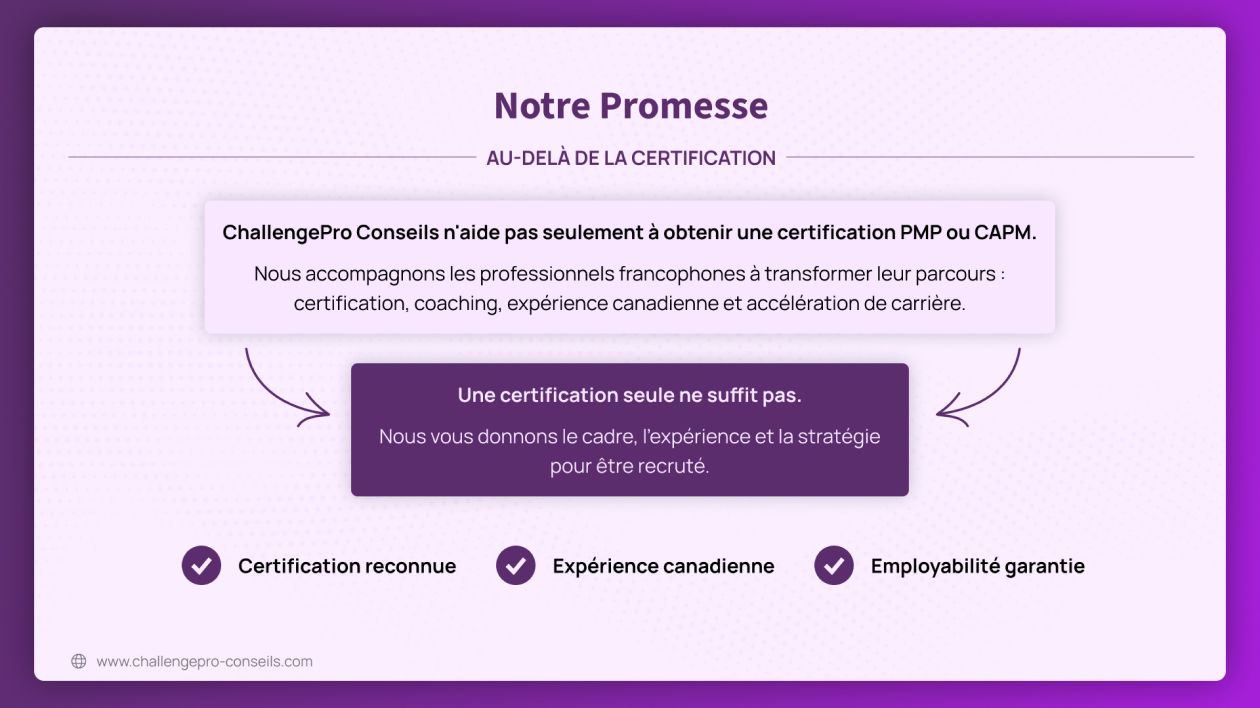 Notre Promesse

AU-DELÀ DE LA CERTIFICATION

ChallengePro Conseils n'aide pas seulement à obtenir une certification PMP ou CAPM.

Nous accompagnons les professionnels francophones à transformer leur parcours : certification, coaching, expérience canadienne et accélération de carrière.

Une certification seule ne suffit pas.

Nous vous donnons le cadre, l'expérience et la stratégie pour être recruté.

Certification reconnue

Expérience canadienne

Employabilité garantie

www.challengepro-conseils.com